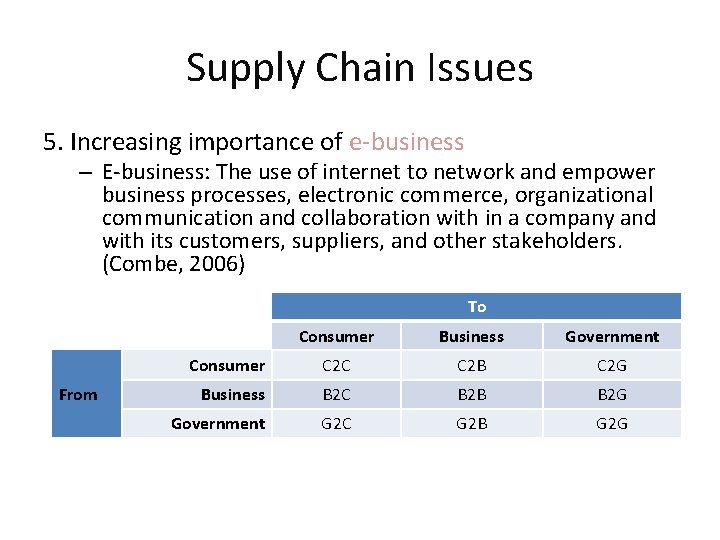 Supply Chain Issues

5. Increasing importance of e-business

– E-business: The use of internet to network and empower business processes, electronic commerce, organizational communication and collaboration with in a company and with its customers, suppliers, and other stakeholders. (Combe, 2006)

| | | To | | |
|---|---|---|---|---|
| | | Consumer | Business | Government |
| From | Consumer | C2C | C2B | C2G |
| | Business | B2C | B2B | B2G |
| | Government | G2C | G2B | G2G |